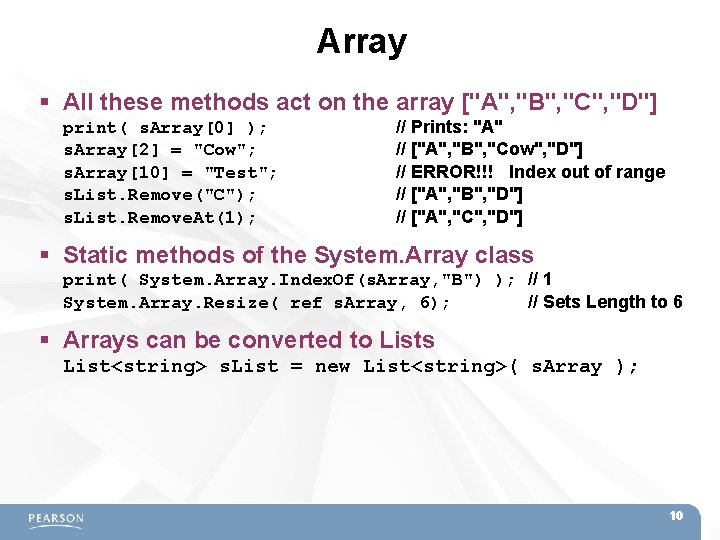 Array

▪ All these methods act on the array ["A","B","C","D"]
print( sArray[0] ); // Prints: "A"
sArray[2] = "Cow"; // ["A","B","Cow","D"]
sArray[10] = "Test"; // ERROR!!! Index out of range
sList.Remove("C"); // ["A","B","D"]
sList.RemoveAt(1); // ["A","C","D"]

▪ Static methods of the System.Array class
print( System.Array.IndexOf(sArray,"B") ); // 1
System.Array.Resize( ref sArray, 6); // Sets Length to 6

▪ Arrays can be converted to Lists
List<string> sList = new List<string>( sArray );

PEARSON

10